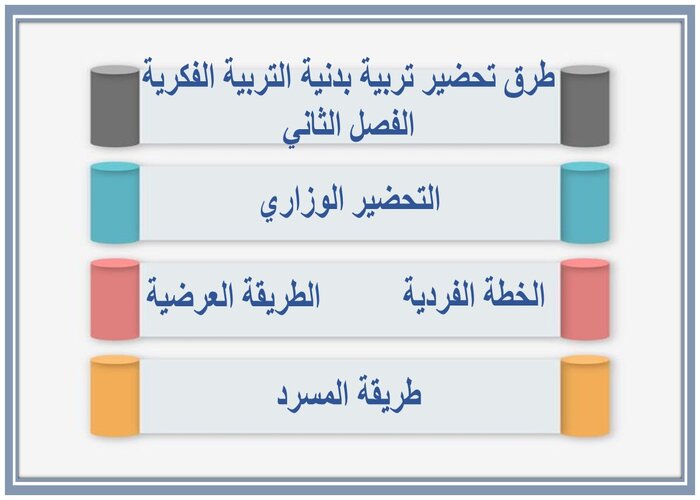 طرق تحضير تربية بدنية التربية الفكرية
الفصل الثاني

التحضير الوزاري

الخطة الفردية الطريقة العرضية

طريقة المسرد